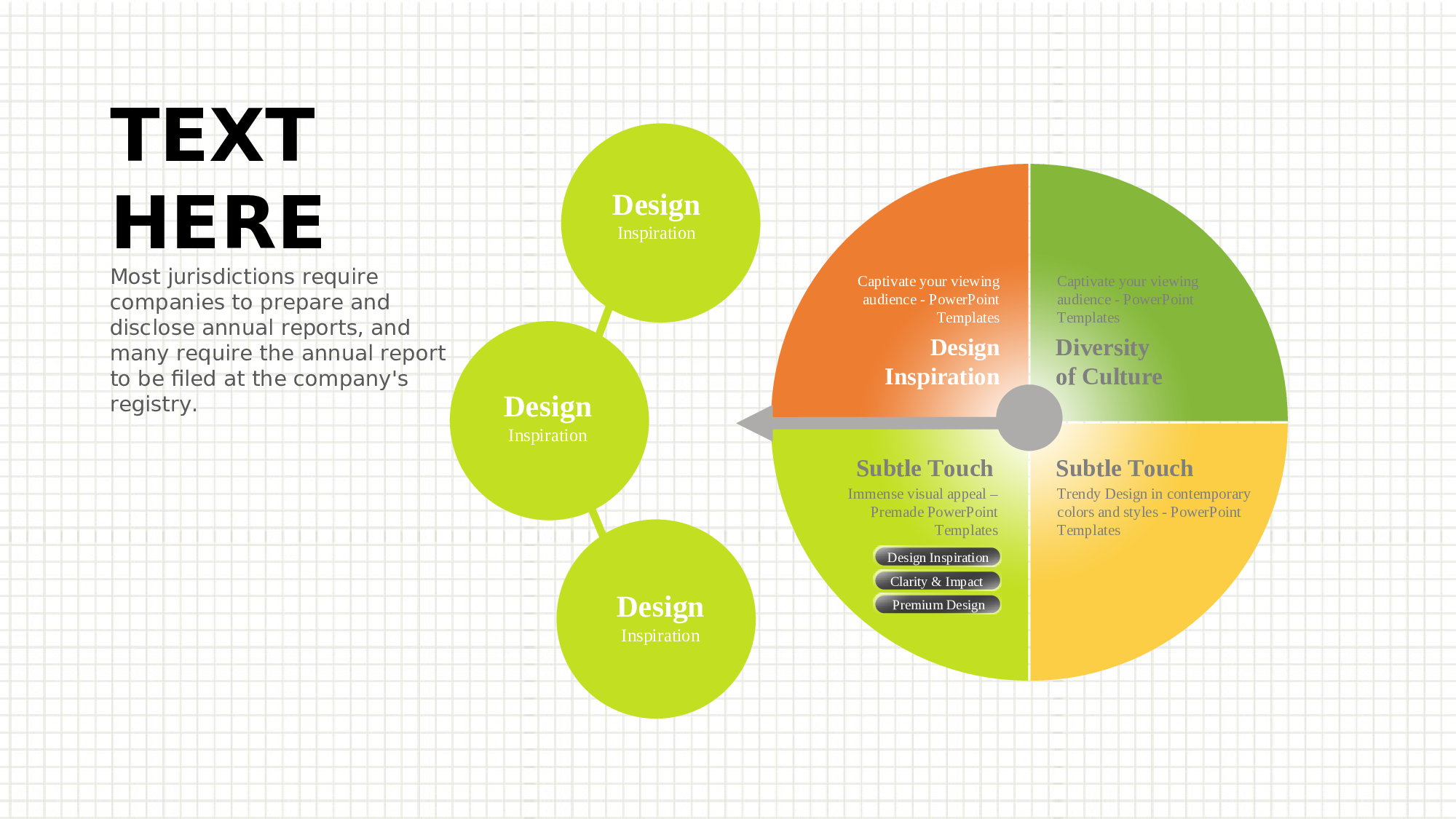 TEXT HERE

Most jurisdictions require companies to prepare and disclose annual reports, and many require the annual report to be filed at the company's registry.

Design
Inspiration

Design
Inspiration

Design
Inspiration

Captivate your viewing audience - PowerPoint Templates

Design
Inspiration

Captivate your viewing audience - PowerPoint Templates

Diversity
of Culture

Subtle Touch

Immense visual appeal – Premade PowerPoint Templates

Design Inspiration
Clarity & Impact
Premium Design

Subtle Touch

Trendy Design in contemporary colors and styles - PowerPoint Templates